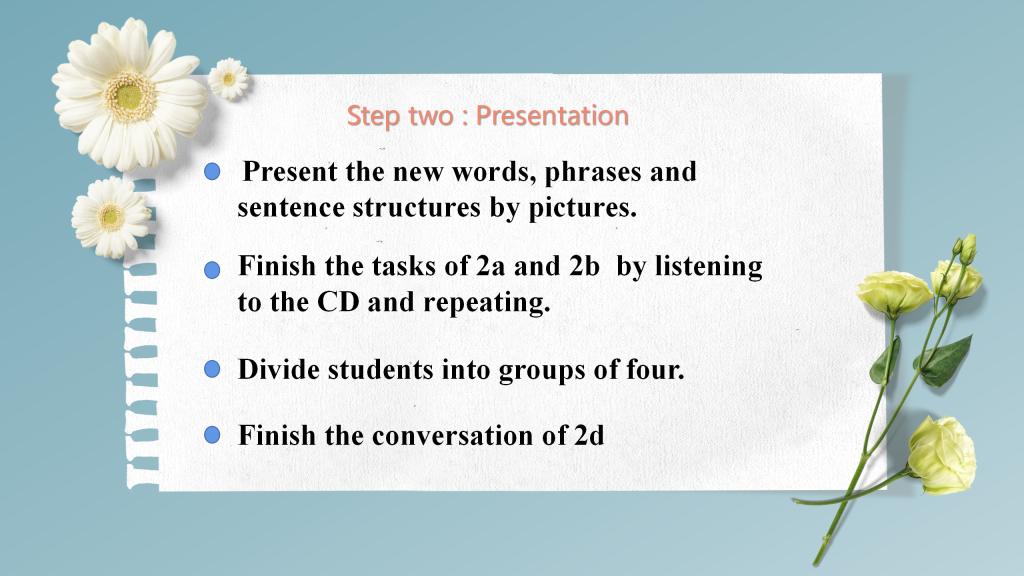 Step two : Presentation

Present the new words, phrases and sentence structures by pictures.

Finish the tasks of 2a and 2b by listening to the CD and repeating.

Divide students into groups of four.

Finish the conversation of 2d